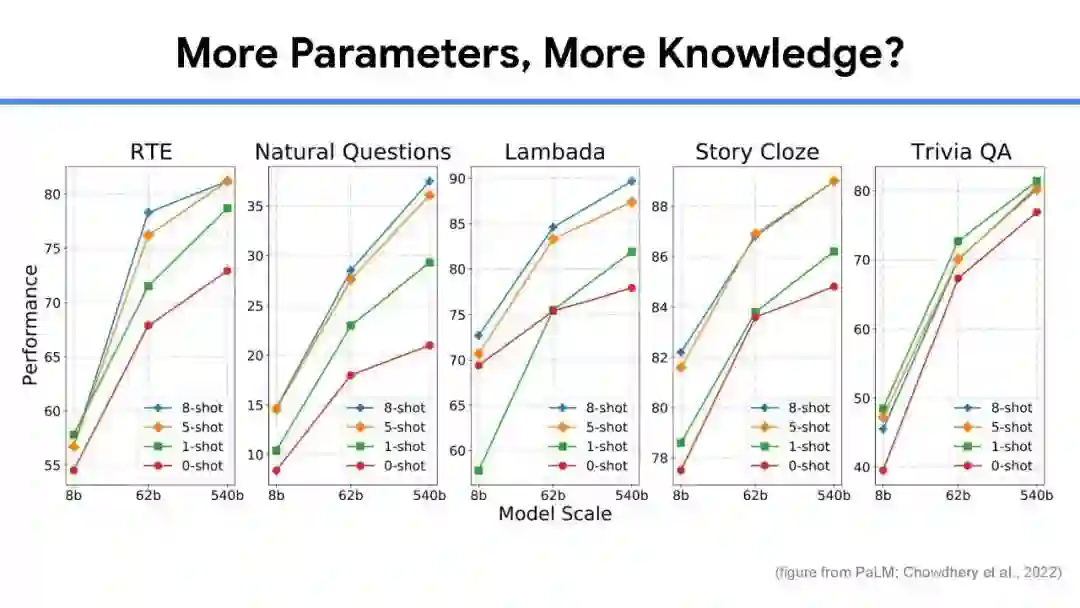 More Parameters, More Knowledge?

RTE

Performance

80
75
70
65
60
55

8-shot
5-shot
1-shot
0-shot

8b 62b 540b

Natural Questions

35
30
25
20
15
10

8-shot
5-shot
1-shot
0-shot

8b 62b 540b

Lambada

90
85
80
75
70
65
60

8-shot
5-shot
1-shot
0-shot

8b 62b 540b

Model Scale

Story Cloze

88
86
84
82
80
78

8-shot
5-shot
1-shot
0-shot

8b 62b 540b

Trivia QA

80
70
60
50
40

8-shot
5-shot
1-shot
0-shot

8b 62b 540b

(figure from PaLM; Chowdhery et al., 2022)